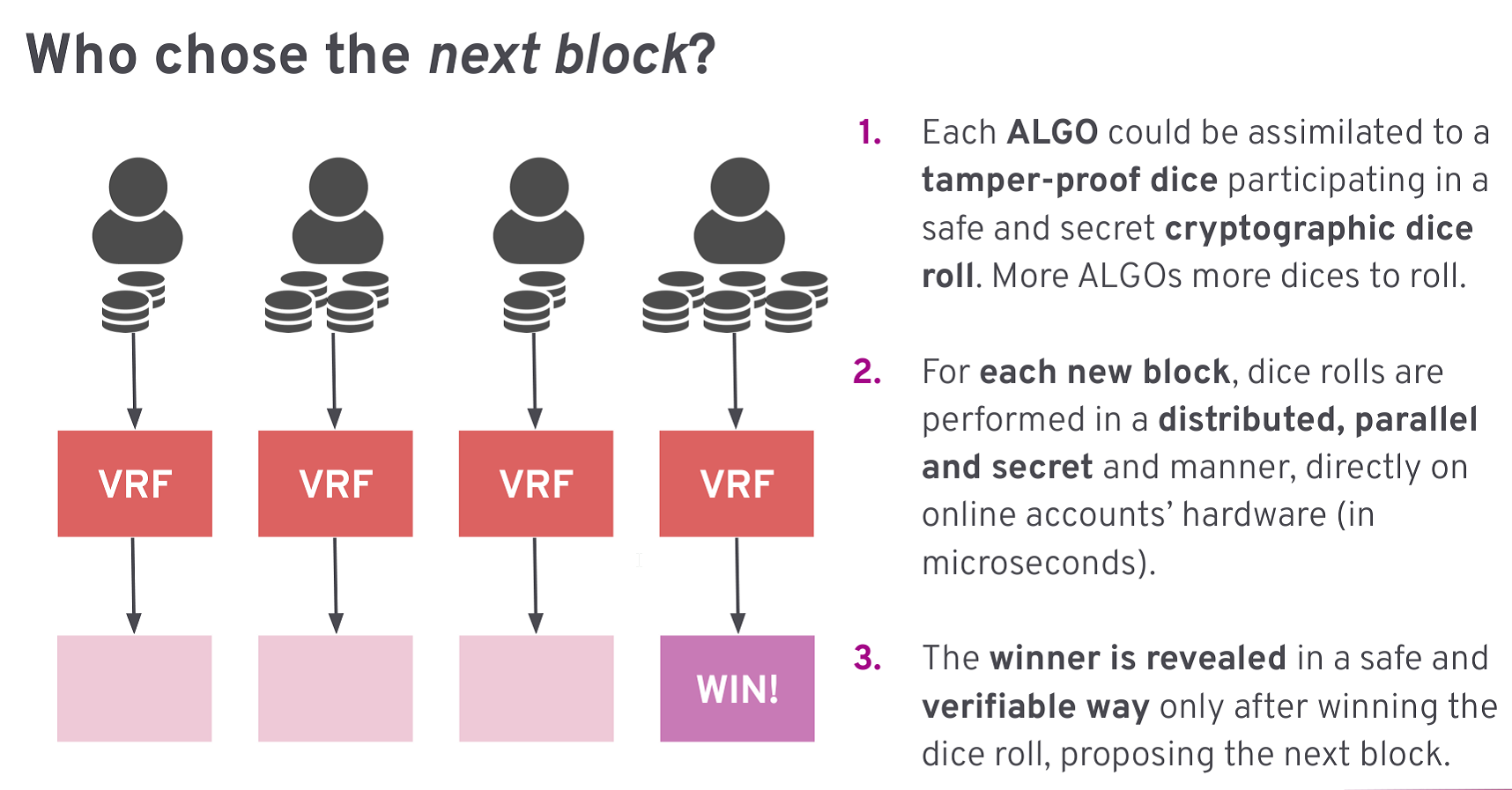 Who chose the next block?

VRF

VRF

VRF

VRF

WIN!

1. Each ALGO could be assimilated to a tamper-proof dice participating in a safe and secret cryptographic dice roll. More ALGOs more dices to roll.

2. For each new block, dice rolls are performed in a distributed, parallel and secret and manner, directly on online accounts' hardware (in microseconds).

3. The winner is revealed in a safe and verifiable way only after winning the dice roll, proposing the next block.